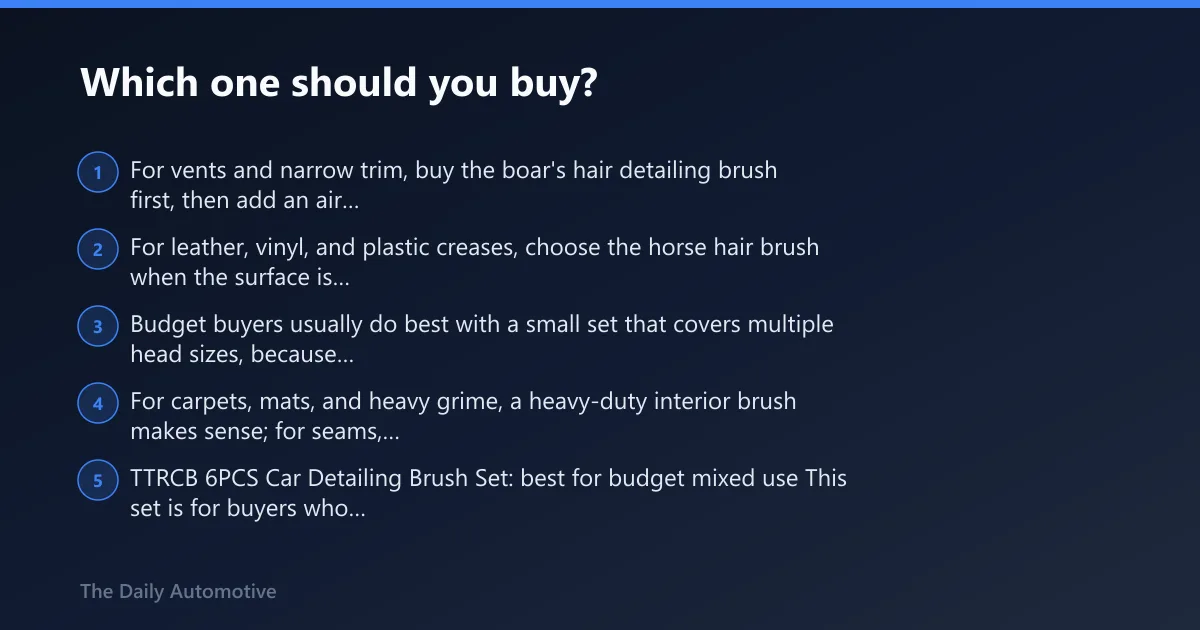 Which one should you buy?

1 For vents and narrow trim, buy the boar's hair detailing brush first, then add an air...

2 For leather, vinyl, and plastic creases, choose the horse hair brush when the surface is...

3 Budget buyers usually do best with a small set that covers multiple head sizes, because...

4 For carpets, mats, and heavy grime, a heavy-duty interior brush makes sense; for seams,...

5 TTRCB 6PCS Car Detailing Brush Set: best for budget mixed use This set is for buyers who...

The Daily Automotive